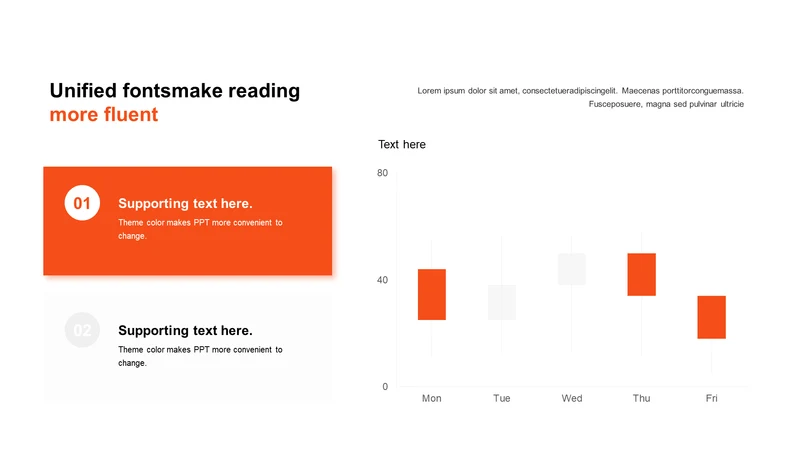 Unified fontsmake reading
more fluent

Lorem ipsum dolor sit amet, consectetueradipiscingelit. Maecenas porttitorconguemassa. Fusceposuere, magna sed pulvinar ultricie

01

Supporting text here.

Theme color makes PPT more convenient to change.

02

Supporting text here.

Theme color makes PPT more convenient to change.

Text here

80

40

0

Mon Tue Wed Thu Fri